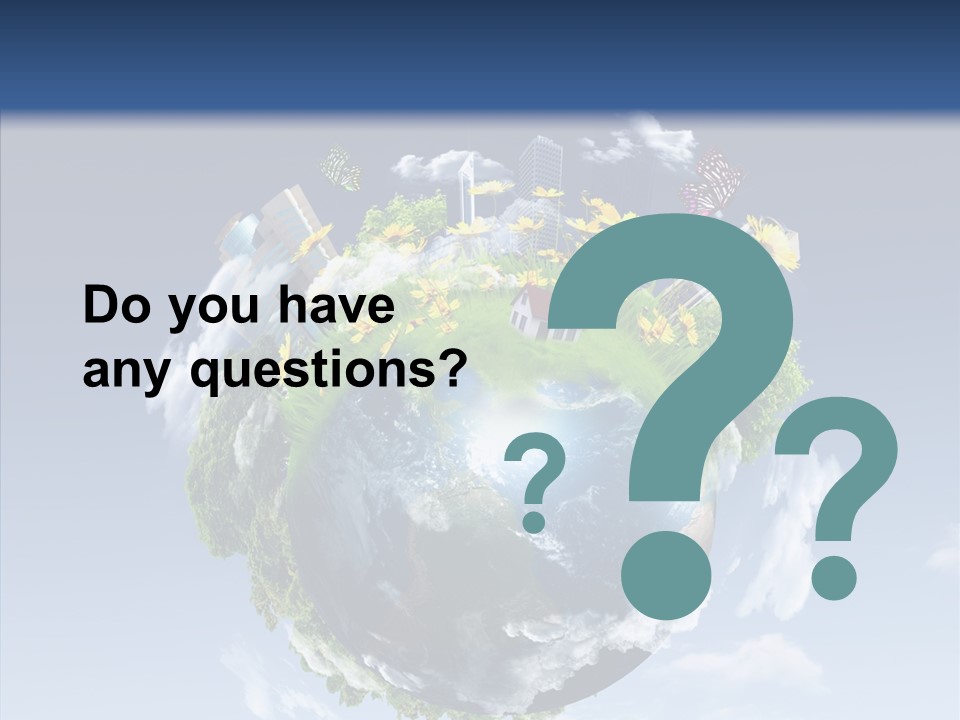 Do you have any questions?

?
?
?